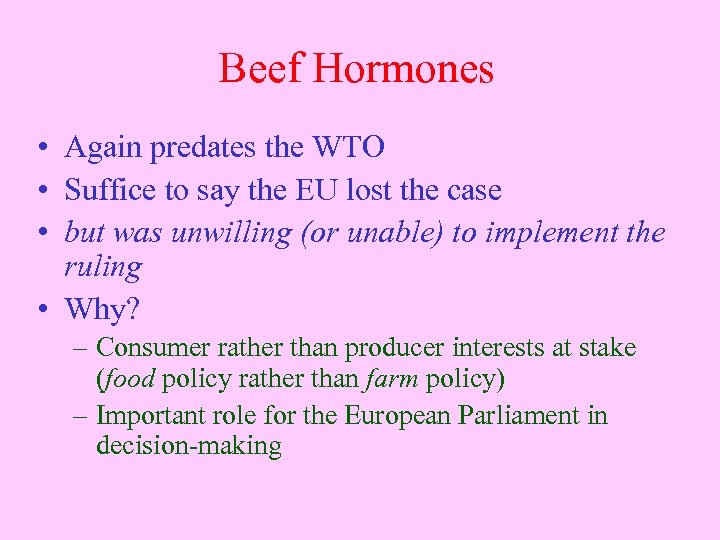 Beef Hormones

• Again predates the WTO
• Suffice to say the EU lost the case
• but was unwilling (or unable) to implement the ruling
• Why?
– Consumer rather than producer interests at stake (food policy rather than farm policy)
– Important role for the European Parliament in decision-making